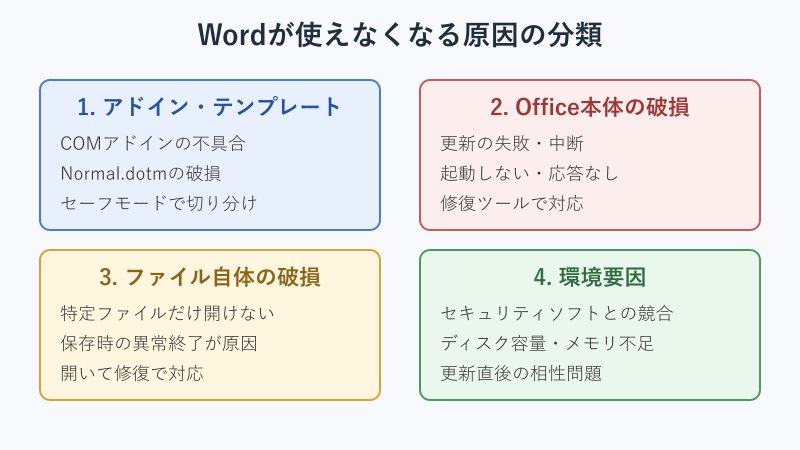 Wordが使えなくなる原因の分類

1. アドイン・テンプレート
COMアドインの不具合
Normal.dotmの破損
セーフモードで切り分け

2. Office本体の破損
更新の失敗・中断
起動しない・応答なし
修復ツールで対応

3. ファイル自体の破損
特定ファイルだけ開けない
保存時の異常終了が原因
開いて修復で対応

4. 環境要因
セキュリティソフトとの競合
ディスク容量・メモリ不足
更新直後の相性問題